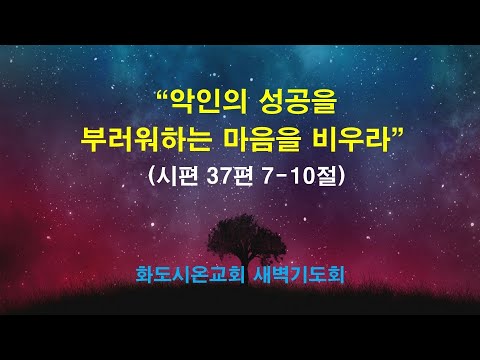 “악인의 성공을 부러워하는 마음을 비우라”

(시편 37편 7-10절)

화도시온교회 새벽기도회